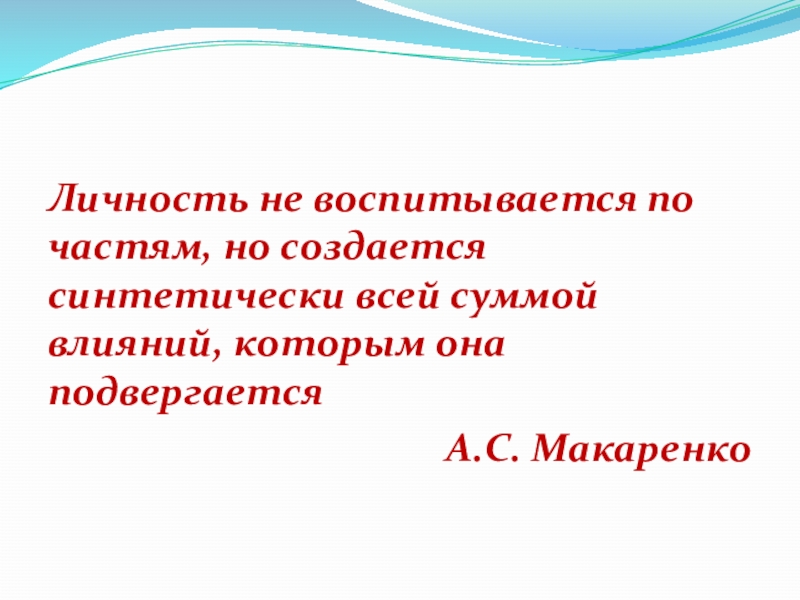 Личность не воспитывается по частям, но создается синтетически всей суммой влияний, которым она подвергается

А.С. Макаренко